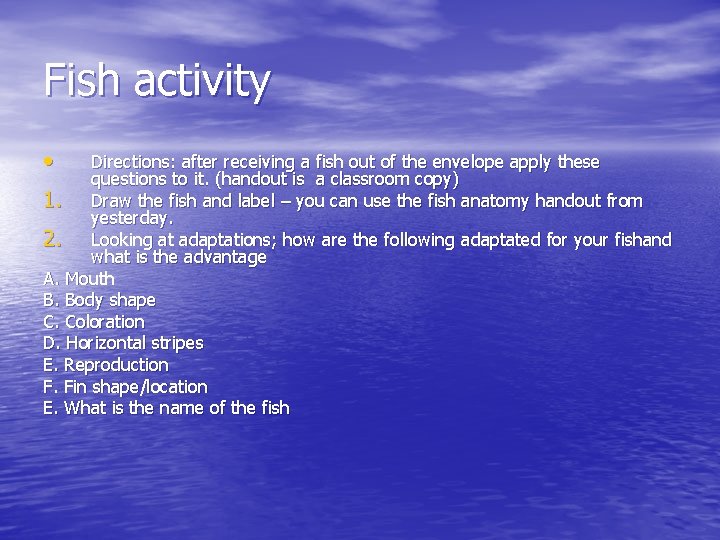 Fish activity

• Directions: after receiving a fish out of the envelope apply these questions to it. (handout is a classroom copy)

1. Draw the fish and label – you can use the fish anatomy handout from yesterday.

2. Looking at adaptations; how are the following adaptated for your fishand what is the advantage

A. Mouth
B. Body shape
C. Coloration
D. Horizontal stripes
E. Reproduction
F. Fin shape/location
E. What is the name of the fish